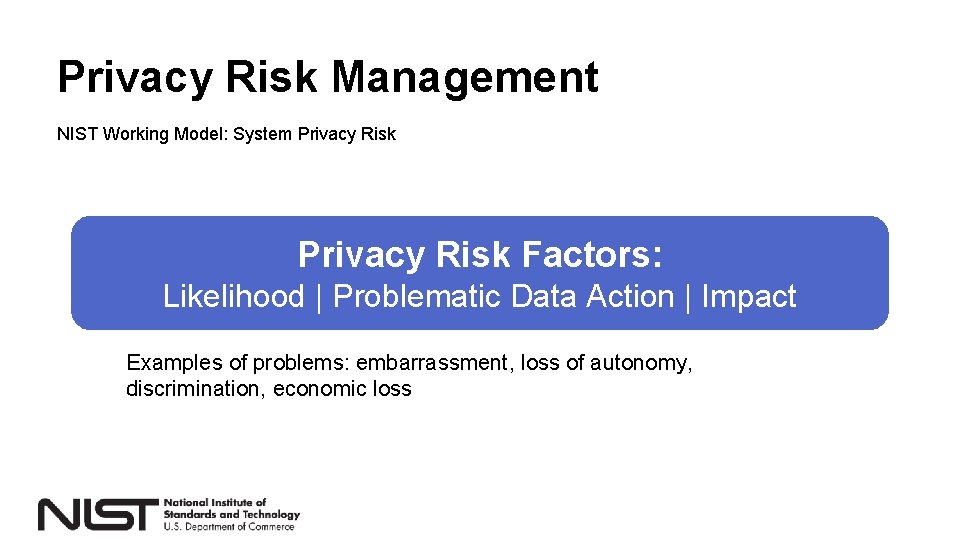 Privacy Risk Management

NIST Working Model: System Privacy Risk

Privacy Risk Factors:
Likelihood | Problematic Data Action | Impact

Examples of problems: embarrassment, loss of autonomy, discrimination, economic loss

NIST National Institute of Standards and Technology U.S. Department of Commerce